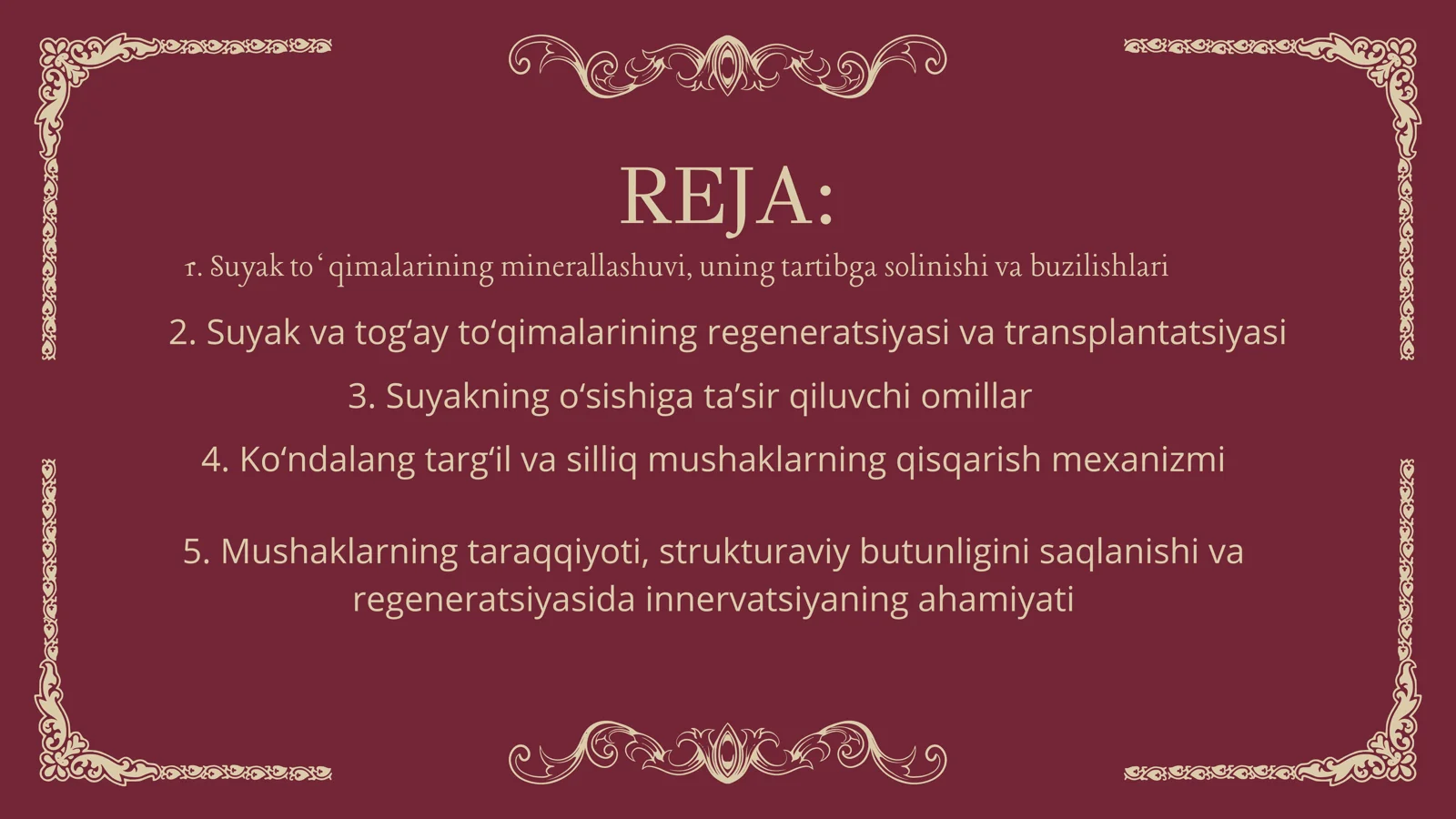 REJA:

1. Suyak to ‘ qimalarining minerallashuvi, uning tartibga solinishi va buzilishlari

2. Suyak va tog‘ay to‘qimalarining regeneratsiyasi va transplantatsiyasi

3. Suyakning o‘sishiga ta’sir qiluvchi omillar

4. Ko‘ndalang targ‘il va silliq mushaklarning qisqarish mexanizmi

5. Mushaklarning taraqqiyoti, strukturaviy butunligini saqlanishi va regeneratsiyasida innervatsiyaning ahamiyati